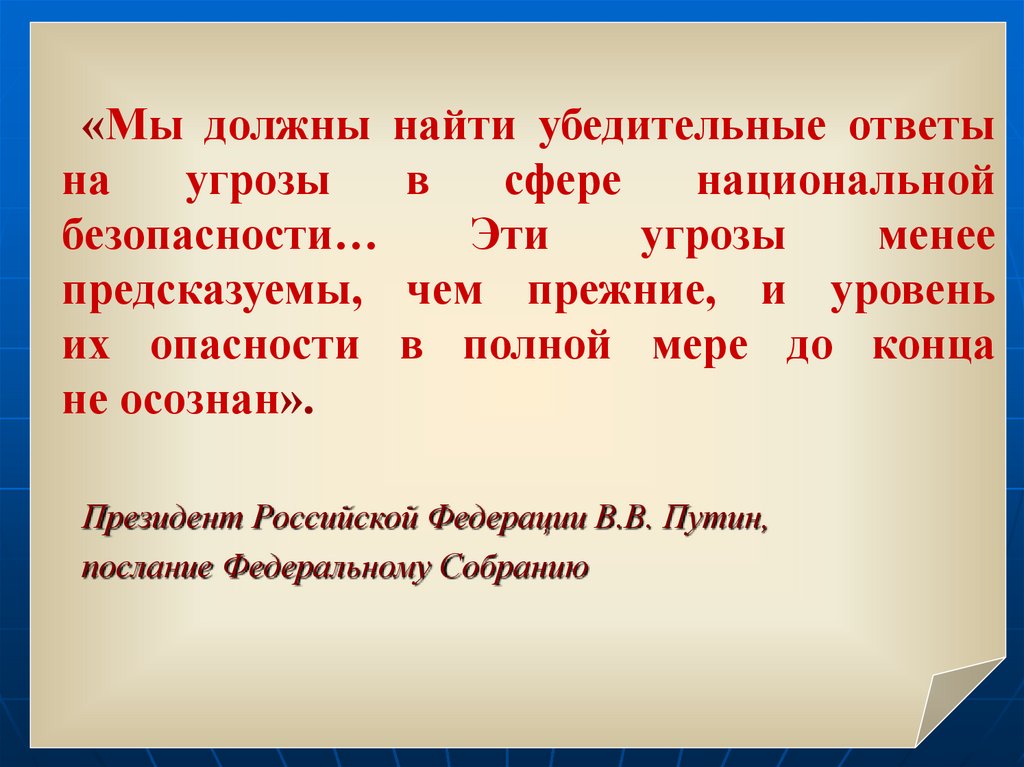 «Мы должны найти убедительные ответы на угрозы в сфере национальной безопасности… Эти угрозы менее предсказуемы, чем прежние, и уровень их опасности в полной мере до конца не осознан».

Президент Российской Федерации В.В. Путин, послание Федеральному Собранию